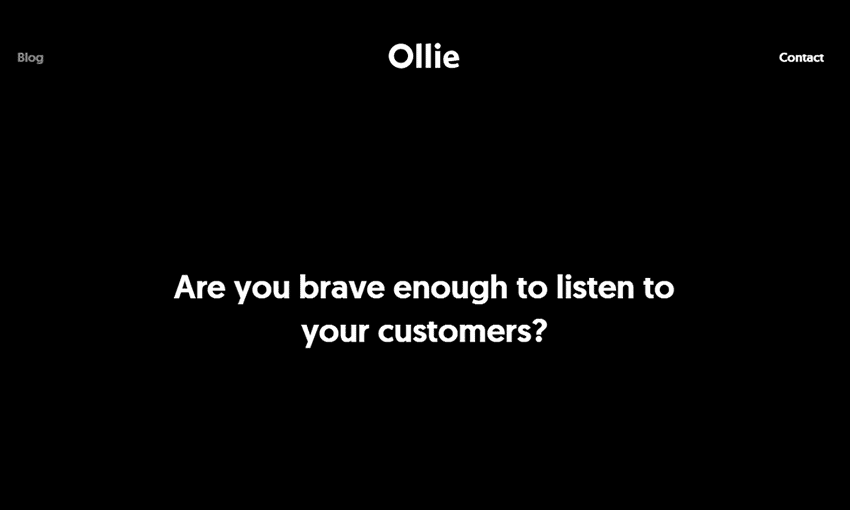 Blog

Ollie

Contact

Are you brave enough to listen to your customers?